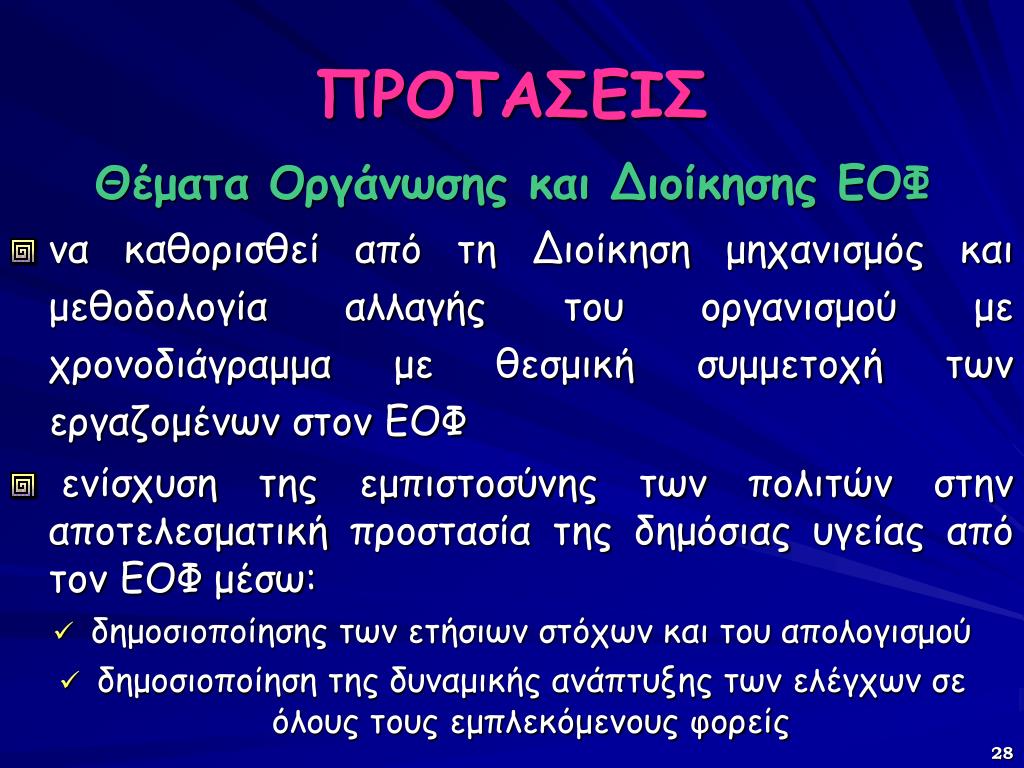 ΠΡΟΤΑΣΕΙΣ

Θέματα Οργάνωσης και Διοίκησης ΕΟΦ

να καθορισθεί από τη Διοίκηση μηχανισμός και μεθοδολογία αλλαγής του οργανισμού με χρονοδιάγραμμα με θεσμική συμμετοχή των εργαζομένων στον ΕΟΦ

ενίσχυση της εμπιστοσύνης των πολιτών στην αποτελεσματική προστασία της δημόσιας υγείας από τον ΕΟΦ μέσω:

✓ δημοσιοποίησης των ετήσιων στόχων και του απολογισμού

✓ δημοσιοποίηση της δυναμικής ανάπτυξης των ελέγχων σε όλους τους εμπλεκόμενους φορείς

28